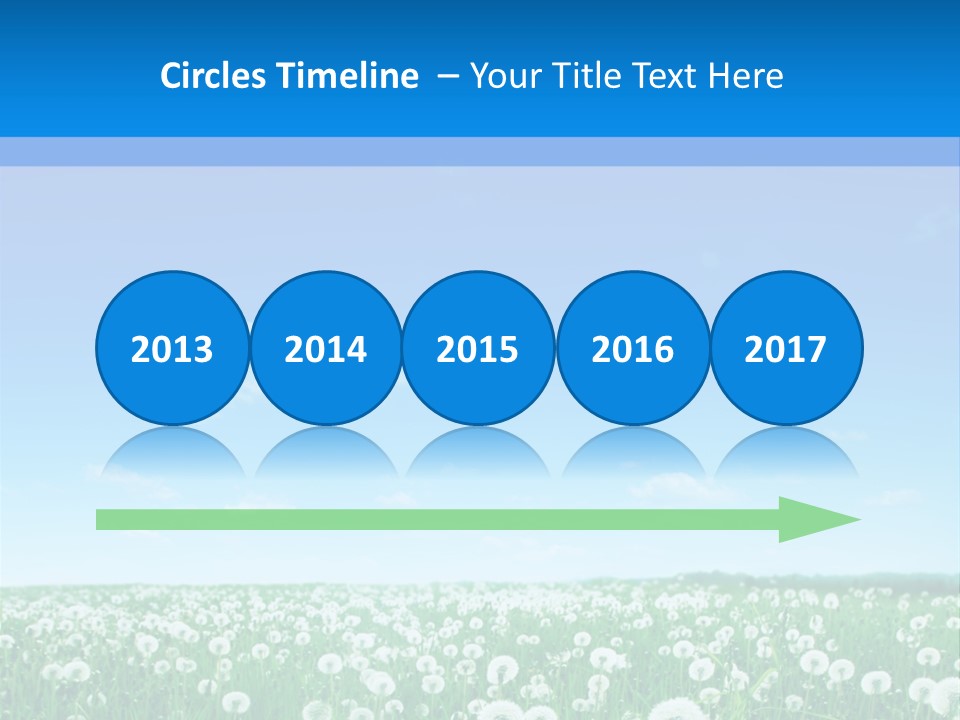 Circles Timeline – Your Title Text Here

2013 2014 2015 2016 2017